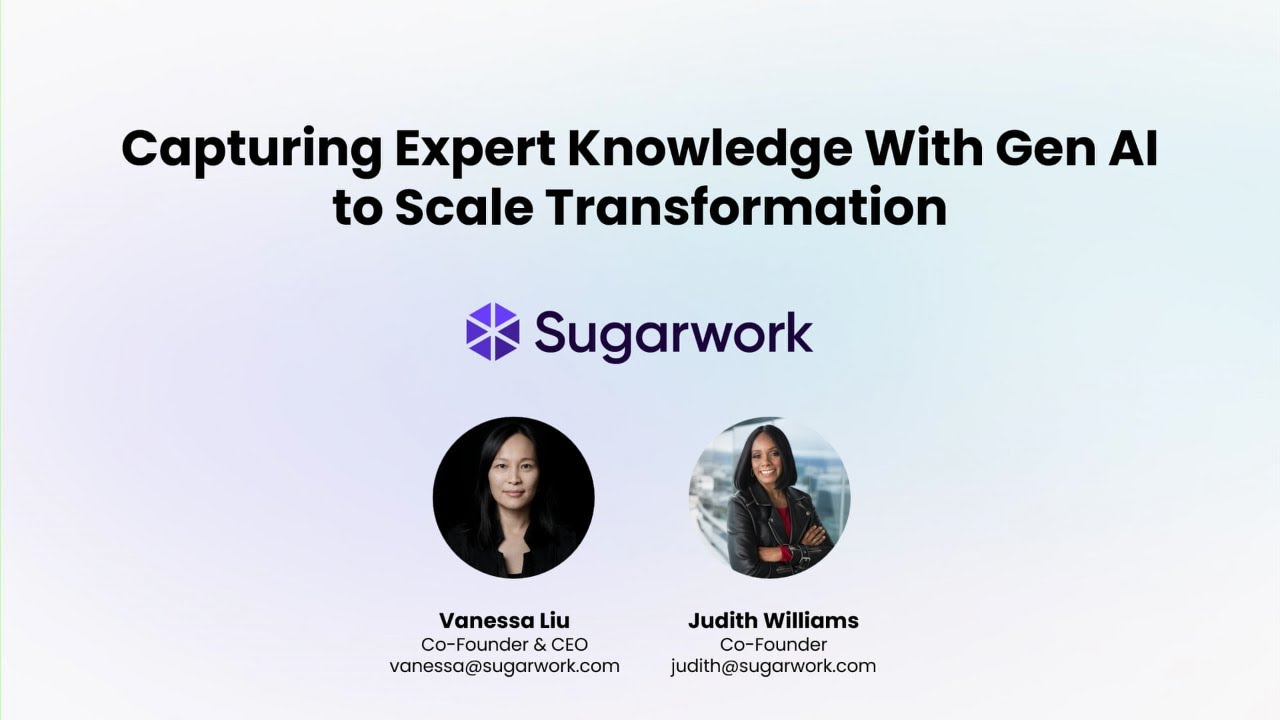 Capturing Expert Knowledge With Gen AI to Scale Transformation

Sugarwork

Vanessa Liu
Co-Founder & CEO
vanessa@sugarwork.com

Judith Williams
Co-Founder
judith@sugarwork.com